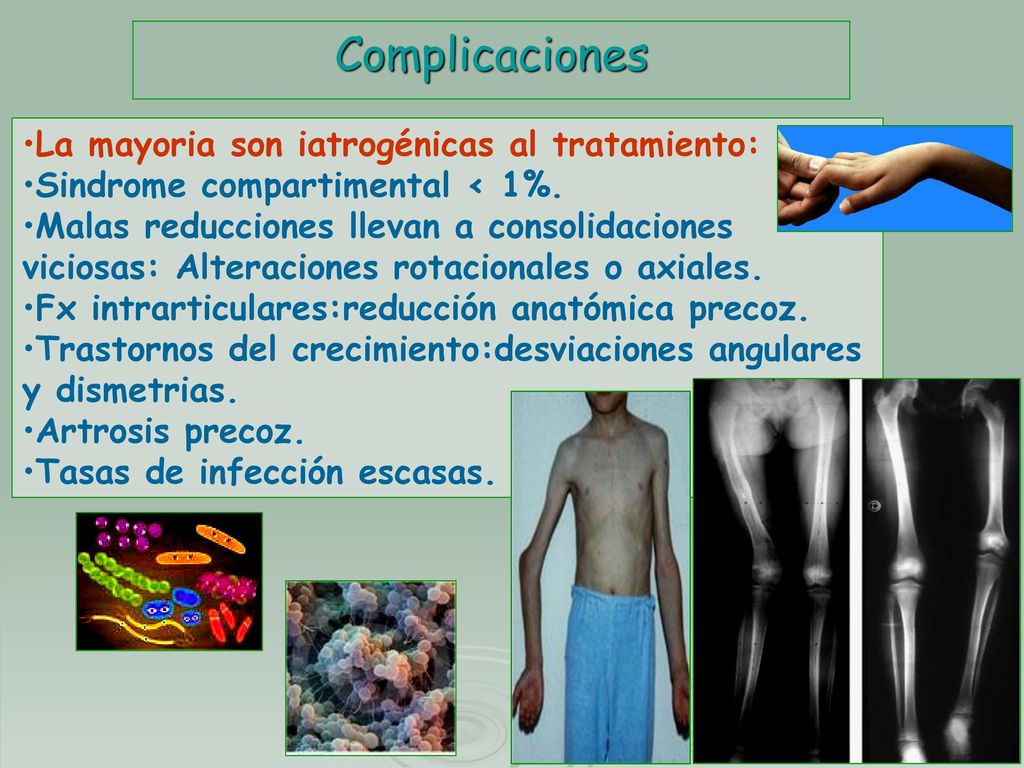 Complicaciones

•La mayoria son iatrogénicas al tratamiento:
•Sindrome compartimental < 1%.
•Malas reducciones llevan a consolidaciones viciosas: Alteraciones rotacionales o axiales.
•Fx intrarticulares:reducción anatómica precoz.
•Trastornos del crecimiento:desviaciones angulares y dismetrias.
•Artrosis precoz.
•Tasas de infección escasas.